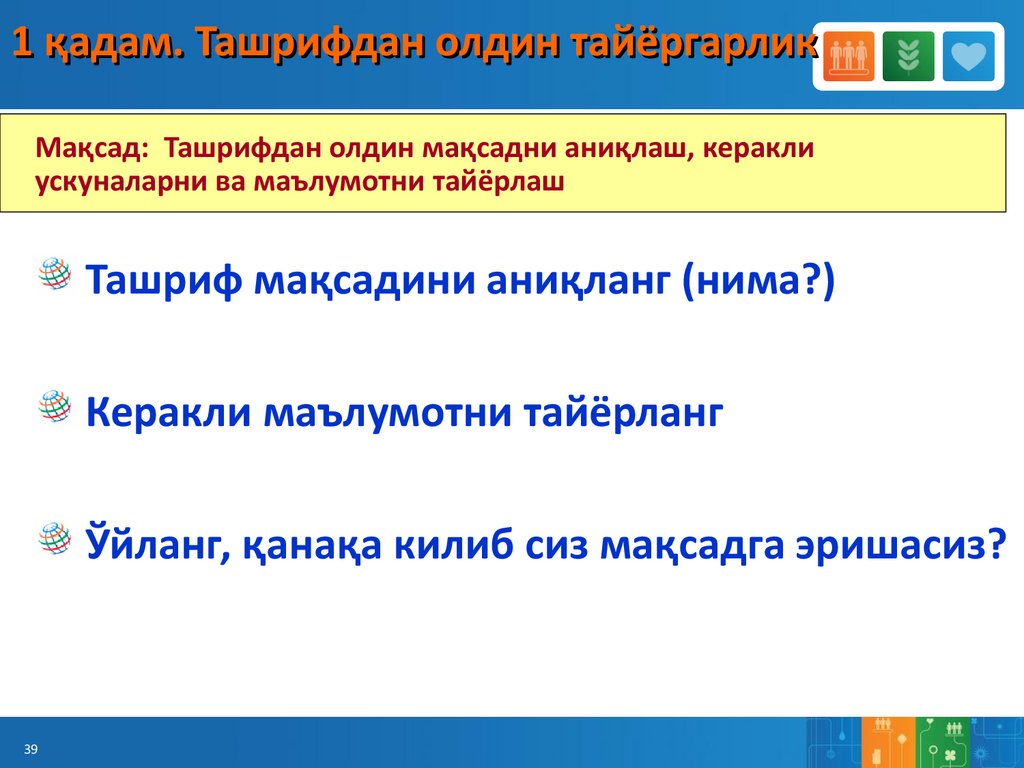 1 қадам. Ташрифдан олдин тайёргарлик

Мақсад: Ташрифдан олдин мақсадни аниқлаш, керакли ускуналарни ва маълумотни тайёрлаш

Ташриф мақсадини аниқланг (нима?)

Керакли маълумотни тайёрланг

Ўйланг, қанақа килиб сиз мақсадга эришасиз?

39